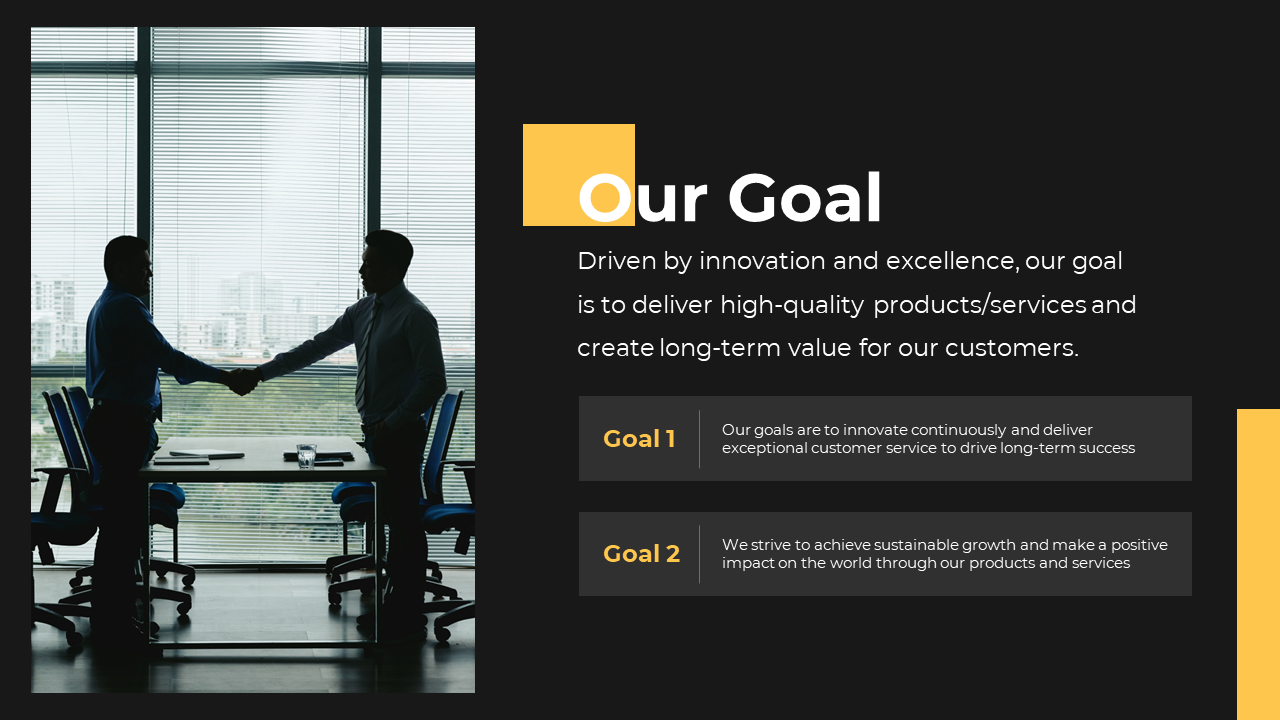 Our Goal

Driven by innovation and excellence, our goal is to deliver high-quality products/services and create long-term value for our customers.

Goal 1

Our goals are to innovate continuously and deliver exceptional customer service to drive long-term success

Goal 2

We strive to achieve sustainable growth and make a positive impact on the world through our products and services